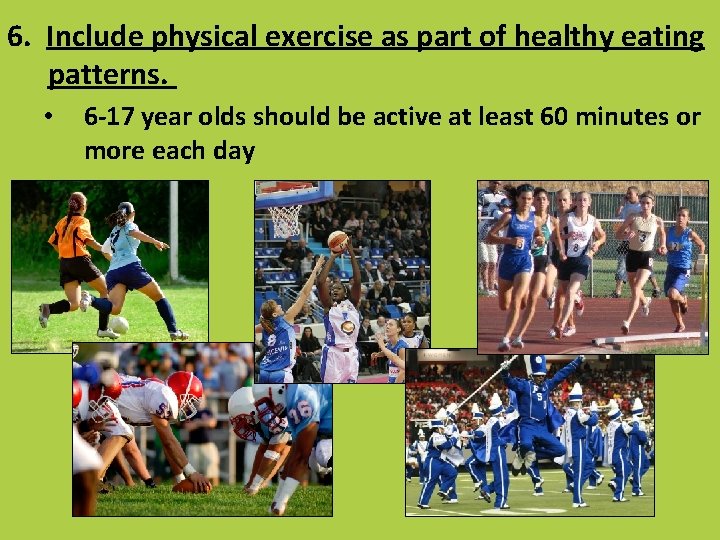 6. Include physical exercise as part of healthy eating patterns.

• 6-17 year olds should be active at least 60 minutes or more each day